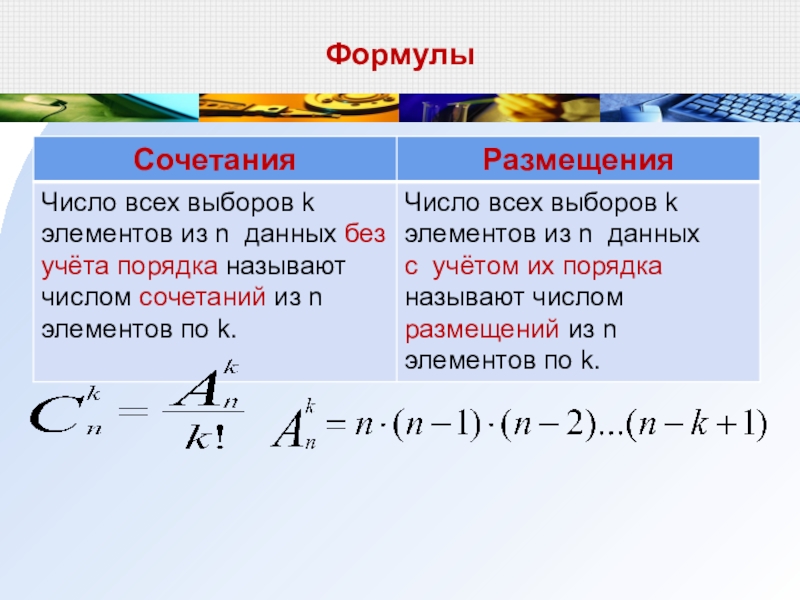 Формулы

| Сочетания | Размещения |
|---|---|
| Число всех выборов k элементов из n данных без учёта порядка называют числом сочетаний из n элементов по k. | Число всех выборов k элементов из n данных с учётом их порядка называют числом размещений из n элементов по k. |

$C_n^k = \frac{A_n^k}{k!}$ $A_n^k = n \cdot (n-1) \cdot (n-2)...(n-k+1)$